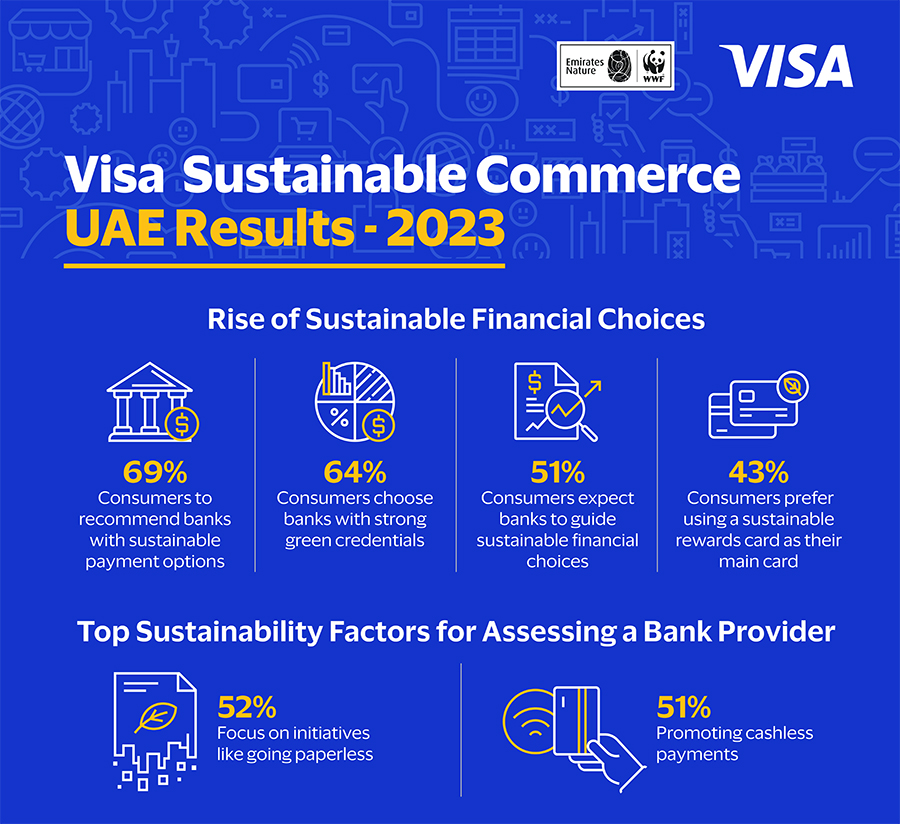 Emirates Nature WWF

VISA

Visa Sustainable Commerce
UAE Results - 2023

Rise of Sustainable Financial Choices

69%
Consumers to recommend banks with sustainable payment options

64%
Consumers choose banks with strong green credentials

51%
Consumers expect banks to guide sustainable financial choices

43%
Consumers prefer using a sustainable rewards card as their main card

Top Sustainability Factors for Assessing a Bank Provider

52%
Focus on initiatives like going paperless

51%
Promoting cashless payments